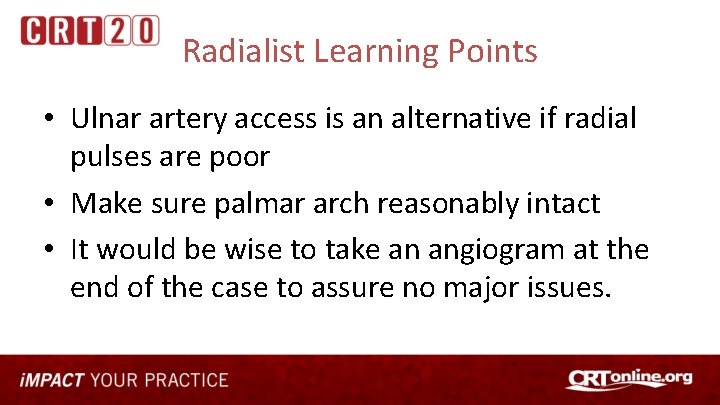 CRT20

Radialist Learning Points

• Ulnar artery access is an alternative if radial pulses are poor
• Make sure palmar arch reasonably intact
• It would be wise to take an angiogram at the end of the case to assure no major issues.

iMPACT YOUR PRACTICE

CRTonline.org